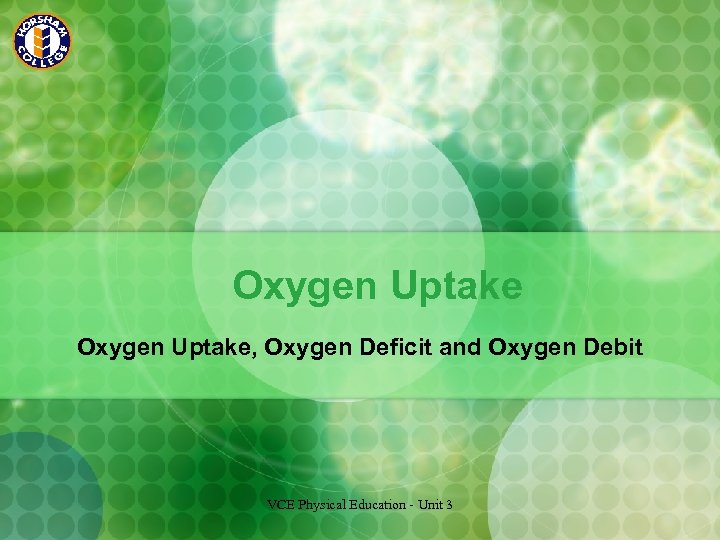 HORSHAM COLLEGE

Oxygen Uptake

Oxygen Uptake, Oxygen Deficit and Oxygen Debit

VCE Physical Education - Unit 3